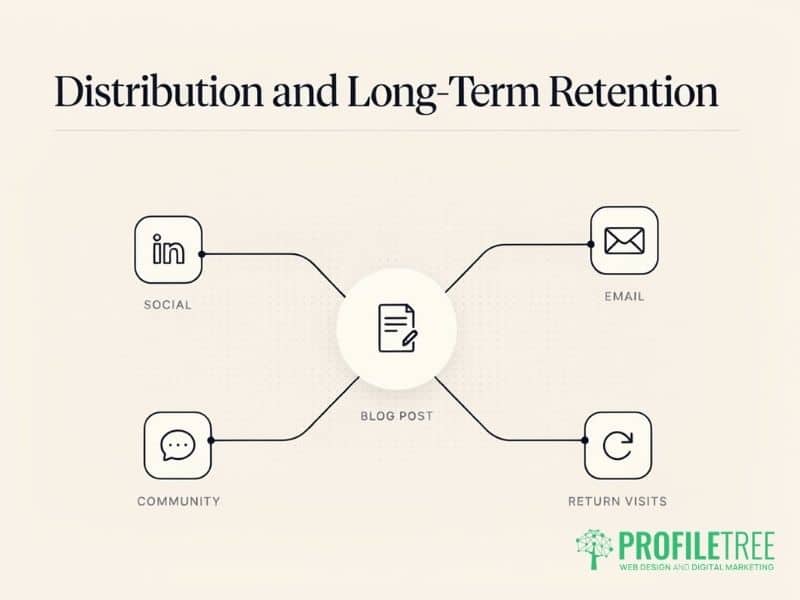 Distribution and Long-Term Retention

in

SOCIAL

EMAIL

BLOG POST

COMMUNITY

RETURN VISITS

PROFILETREE
WEB DESIGN AND DIGITAL MARKETING